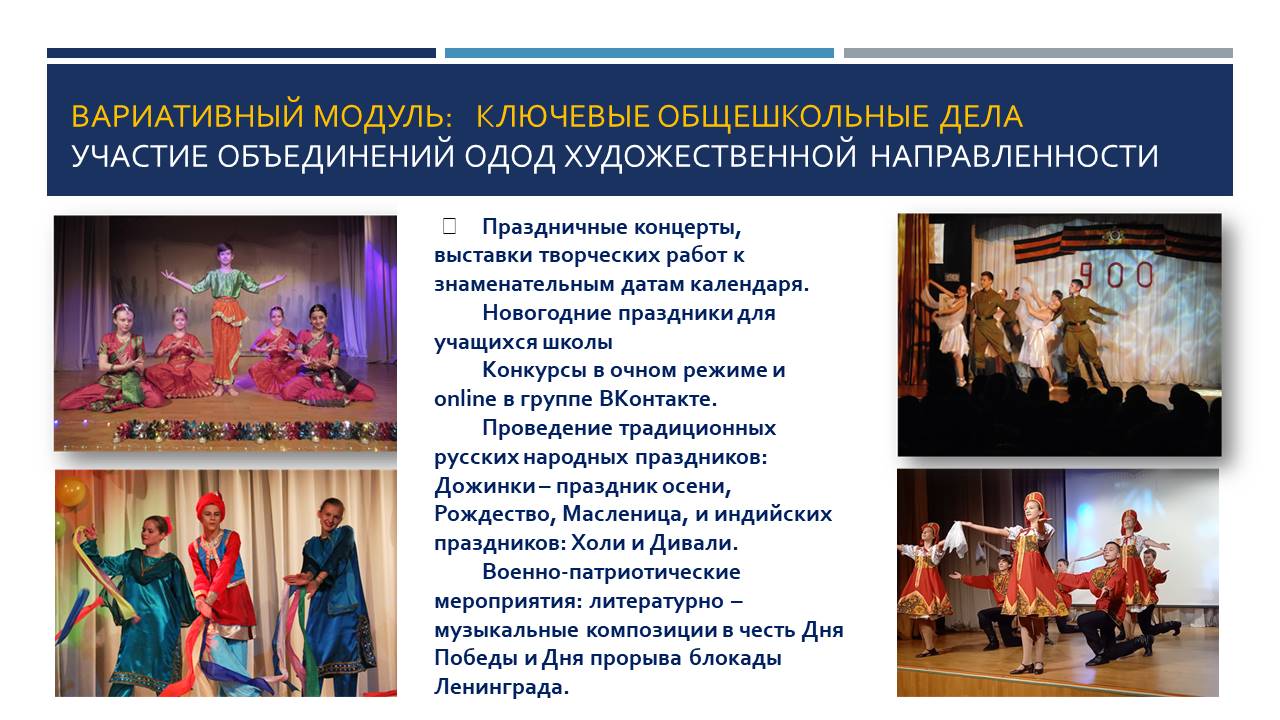 ВАРИАТИВНЫЙ МОДУЛЬ: КЛЮЧЕВЫЕ ОБЩЕШКОЛЬНЫЕ ДЕЛА
УЧАСТИЕ ОБЪЕДИНЕНИЙ ОДОД ХУДОЖЕСТВЕННОЙ НАПРАВЛЕННОСТИ

Праздничные концерты, выставки творческих работ к знаменательным датам календаря.
Новогодние праздники для учащихся школы
Конкурсы в очном режиме и online в группе ВКонтакте.
Проведение традиционных русских народных праздников: Дожинки – праздник осени, Рождество, Масленица, и индийских праздников: Холи и Дивали.
Военно-патриотические мероприятия: литературно – музыкальные композиции в честь Дня Победы и Дня прорыва блокады Ленинграда.

900